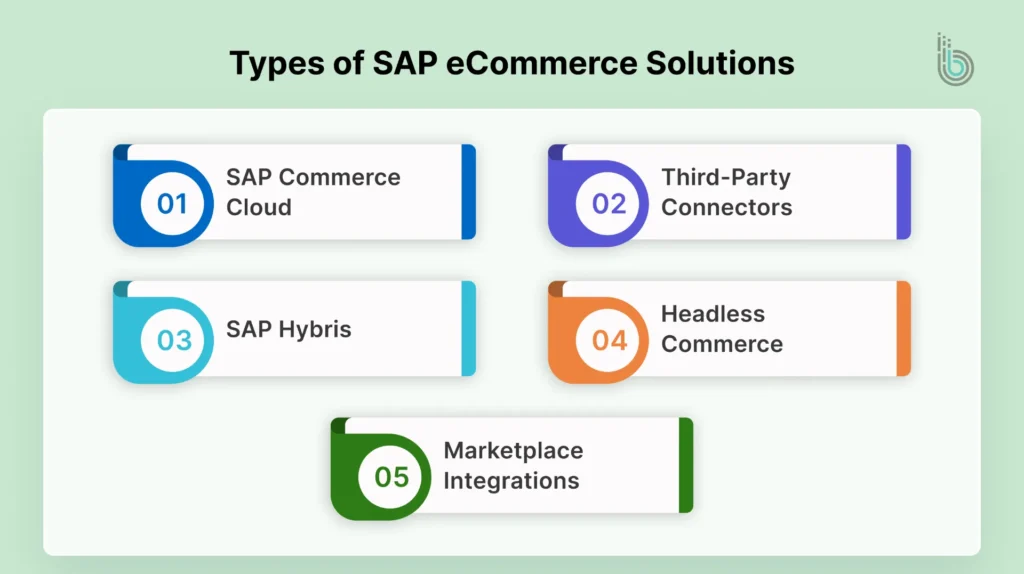 Types of SAP eCommerce Solutions

01 SAP Commerce Cloud

02 Third-Party Connectors

03 SAP Hybris

04 Headless Commerce

05 Marketplace Integrations